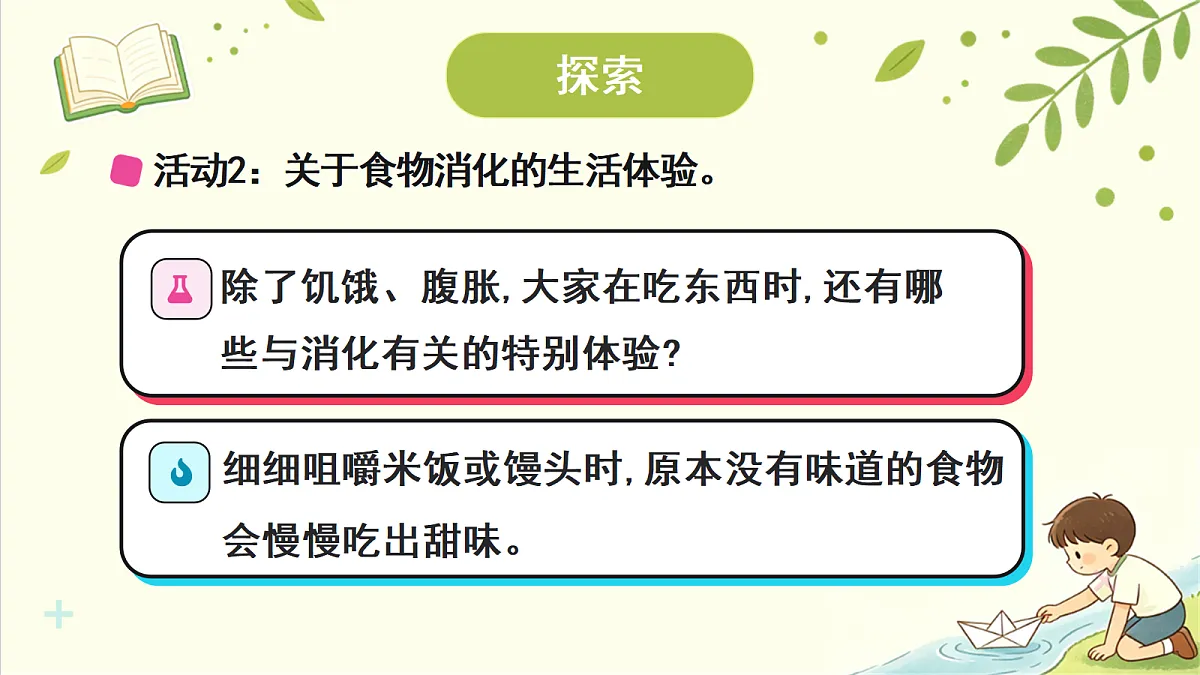 探索

活动2：关于食物消化的生活体验。

除了饥饿、腹胀,大家在吃东西时,还有哪些与消化有关的特别体验?

细细咀嚼米饭或馒头时,原本没有味道的食物会慢慢吃出甜味。